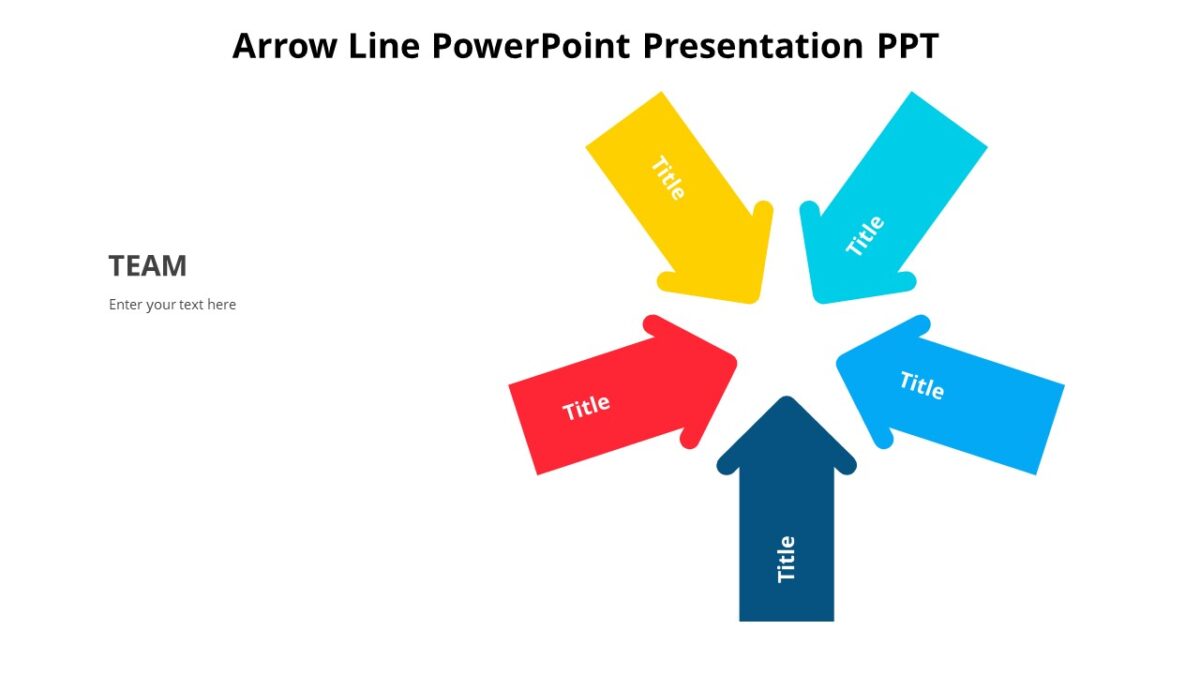 Arrow Line PowerPoint Presentation PPT

TEAM

Enter your text here

Title

Title

Title

Title

Title